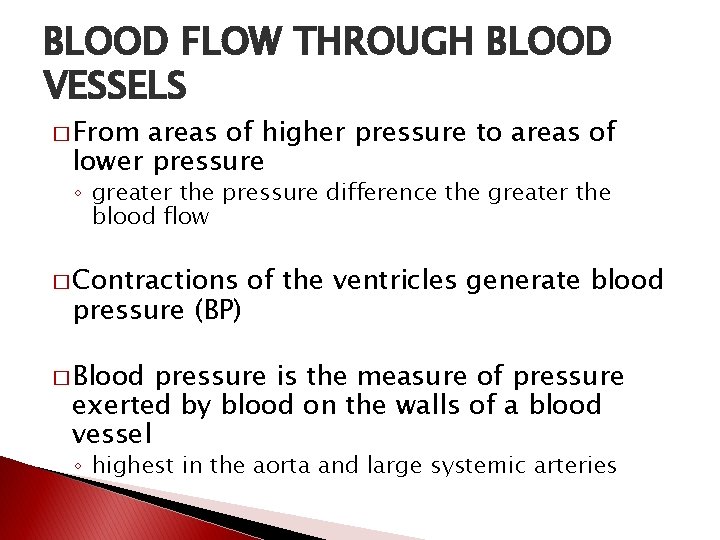 BLOOD FLOW THROUGH BLOOD VESSELS

□ From areas of higher pressure to areas of lower pressure
◦ greater the pressure difference the greater the blood flow

□ Contractions of the ventricles generate blood pressure (BP)

□ Blood pressure is the measure of pressure exerted by blood on the walls of a blood vessel
◦ highest in the aorta and large systemic arteries